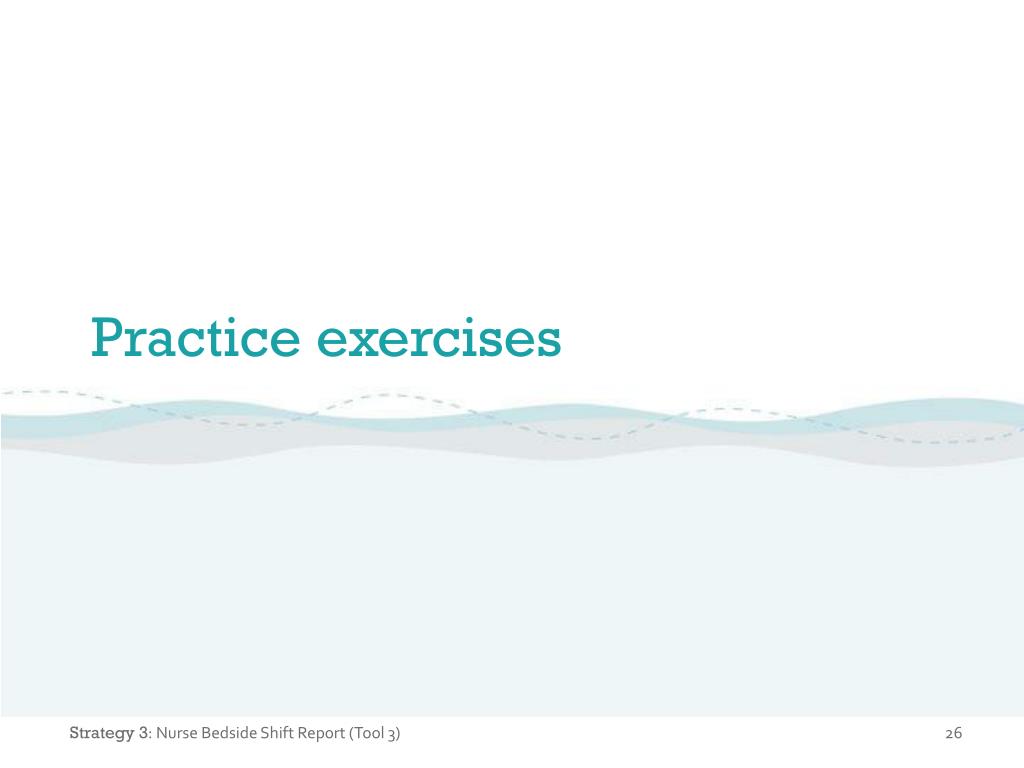 Practice exercises

Strategy 3: Nurse Bedside Shift Report (Tool 3)

26